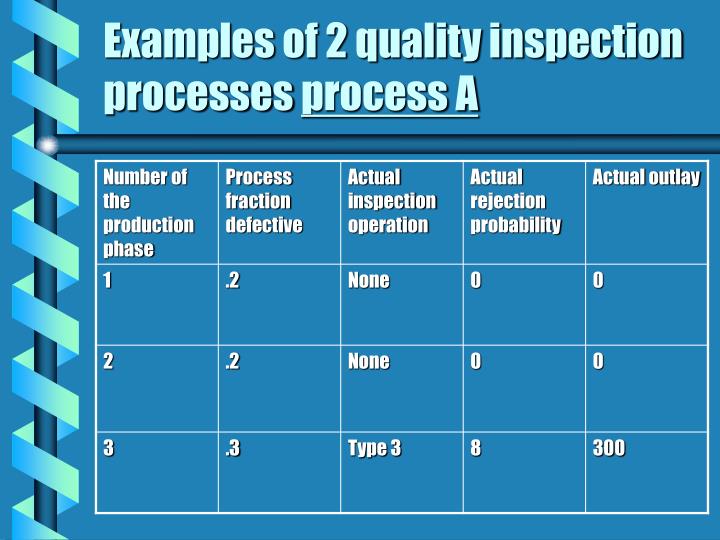 Examples of 2 quality inspection processes process A

| Number of the production phase | Process fraction defective | Actual inspection operation | Actual rejection probability | Actual outlay |
|---|---|---|---|---|
| 1 | .2 | None | 0 | 0 |
| 2 | .2 | None | 0 | 0 |
| 3 | .3 | Type 3 | 8 | 300 |